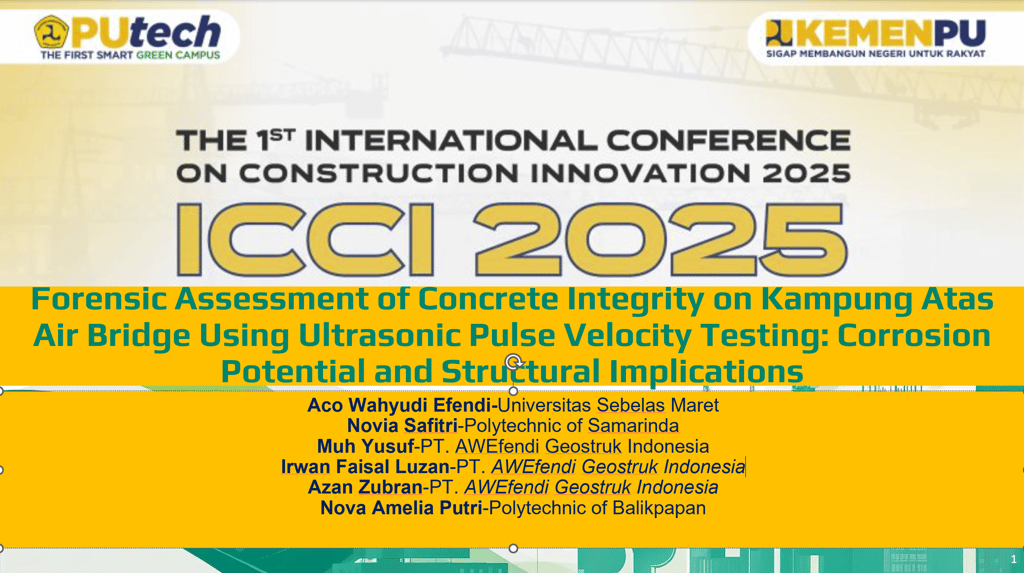 PUtech
THE FIRST SMART GREEN CAMPUS

KEMENPU
SIGAP MEMBANGUN NEGERI UNTUK RAKYAT

THE 1ST INTERNATIONAL CONFERENCE ON CONSTRUCTION INNOVATION 2025
ICCI 2025

Forensic Assessment of Concrete Integrity on Kampung Atas Air Bridge Using Ultrasonic Pulse Velocity Testing: Corrosion Potential and Structural Implications

Aco Wahyudi Efendi-Universitas Sebelas Maret
Novia Safitri-Polytechnic of Samarinda
Muh Yusuf-PT. AWEfendi Geostruk Indonesia
Irwan Faisal Luzan-PT. AWEfendi Geostruk Indonesia
Azan Zubran-PT. AWEfendi Geostruk Indonesia
Nova Amelia Putri-Polytechnic of Balikpapan

1